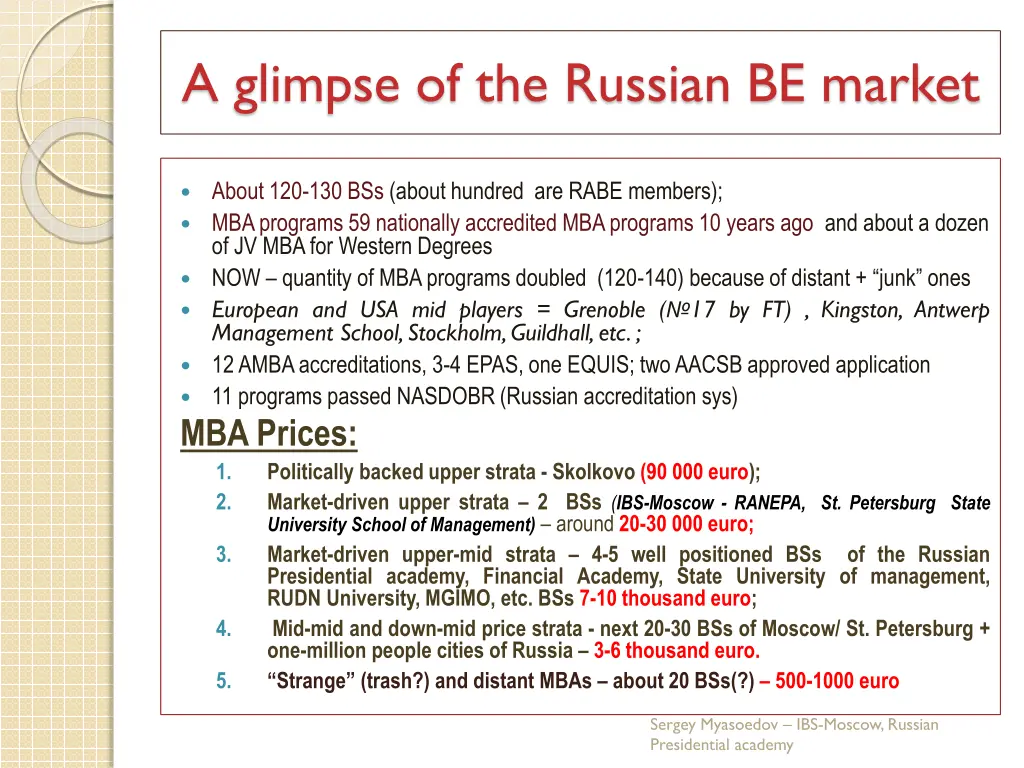 A glimpse of the Russian BE market

- About 120-130 BSs (about hundred are RABE members);
- MBA programs 59 nationally accredited MBA programs 10 years ago and about a dozen of JV MBA for Western Degrees
- NOW – quantity of MBA programs doubled (120-140) because of distant + “junk” ones
- European and USA mid players = Grenoble (№17 by FT) , Kingston, Antwerp Management School, Stockholm, Guildhall, etc. ;
- 12 AMBA accreditations, 3-4 EPAS, one EQUIS; two AACSB approved application
- 11 programs passed NASDOBR (Russian accreditation sys)

MBA Prices:

1. Politically backed upper strata - Skolkovo (90 000 euro);
2. Market-driven upper strata – 2 BSs (IBS-Moscow - RANEPA, St. Petersburg State University School of Management) – around 20-30 000 euro;
3. Market-driven upper-mid strata – 4-5 well positioned BSs of the Russian Presidential academy, Financial Academy, State University of management, RUDN University, MGIMO, etc. BSs 7-10 thousand euro;
4. Mid-mid and down-mid price strata - next 20-30 BSs of Moscow/ St. Petersburg + one-million people cities of Russia – 3-6 thousand euro.
5. “Strange” (trash?) and distant MBAs – about 20 BSs(?) – 500-1000 euro

Sergey Myasoedov – IBS-Moscow, Russian Presidential academy